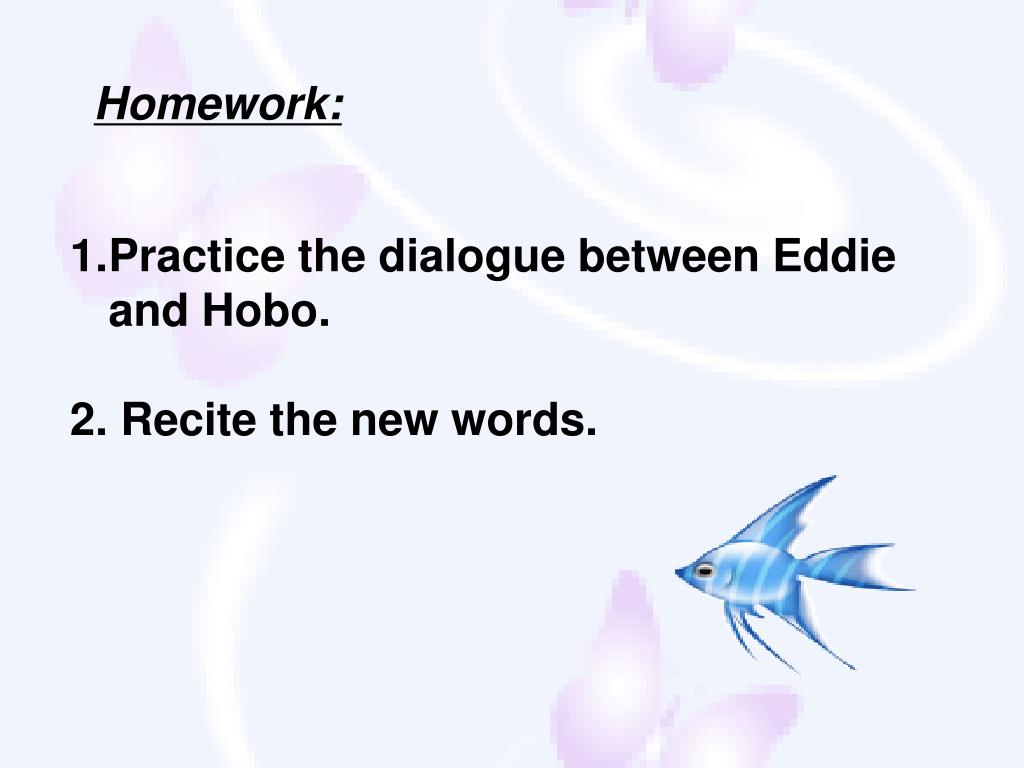 Homework:

1.Practice the dialogue between Eddie and Hobo.

2. Recite the new words.